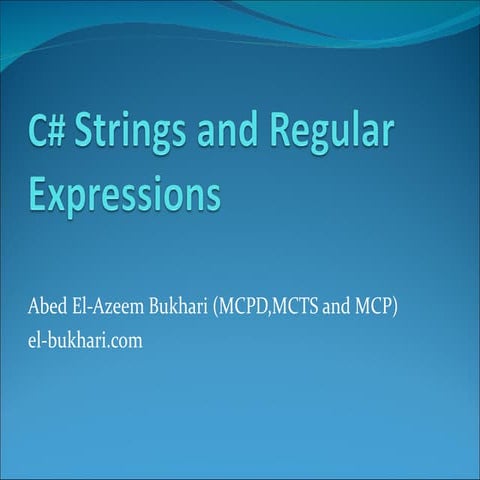 C# Strings and Regular Expressions

Abed El-Azeem Bukhari (MCPD,MCTS and MCP)
el-bukhari.com